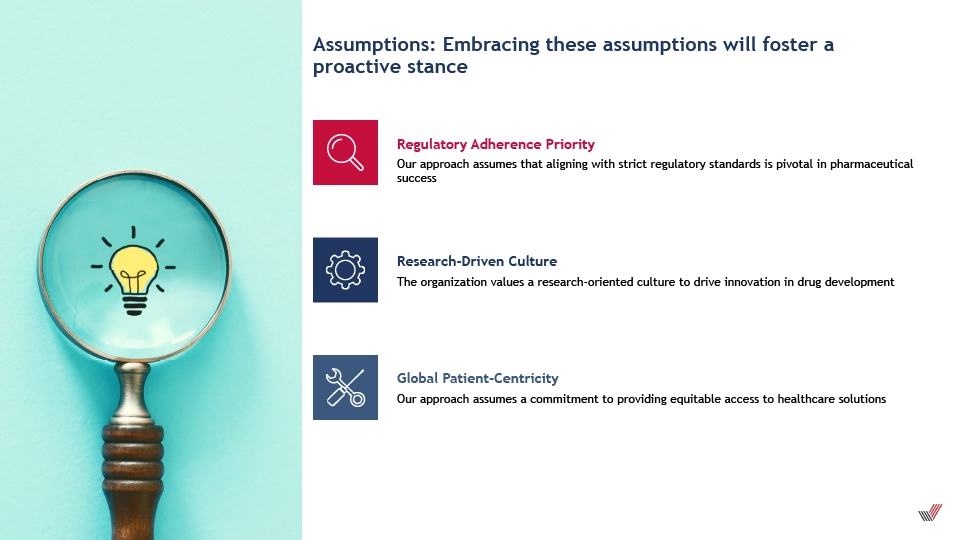 Assumptions: Embracing these assumptions will foster a proactive stance

Regulatory Adherence Priority

Our approach assumes that aligning with strict regulatory standards is pivotal in pharmaceutical success

Research-Driven Culture

The organization values a research-oriented culture to drive innovation in drug development

Global Patient-Centricity

Our approach assumes a commitment to providing equitable access to healthcare solutions